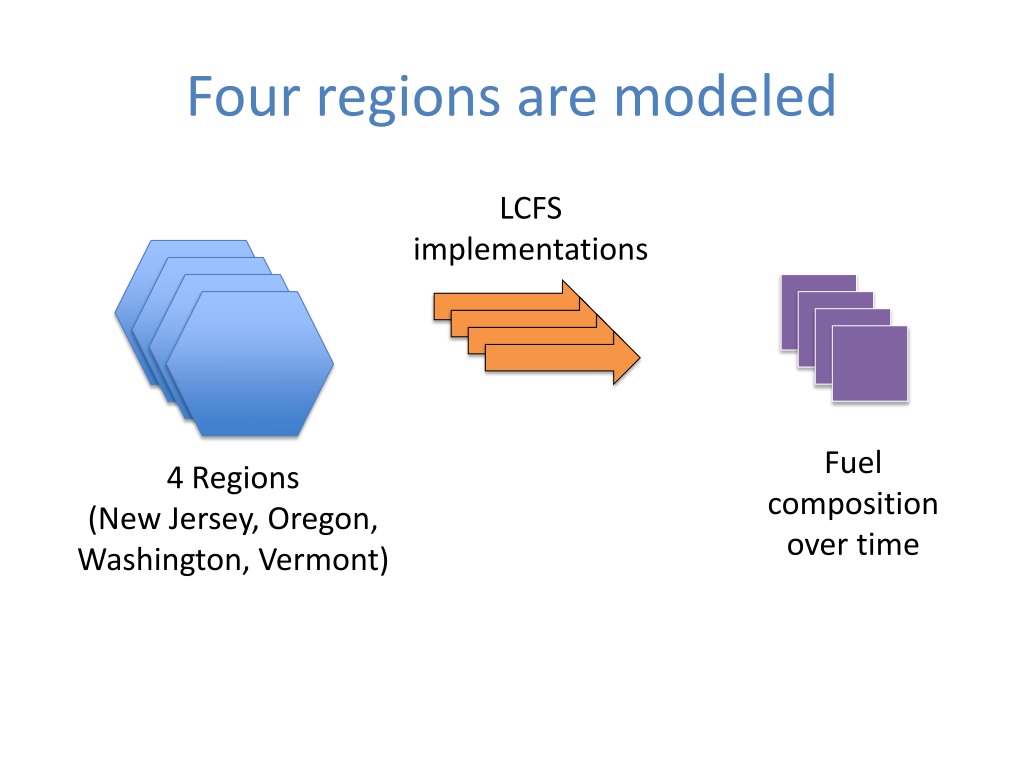 Four regions are modeled

LCFS
implementations

4 Regions
(New Jersey, Oregon,
Washington, Vermont)

Fuel
composition
over time